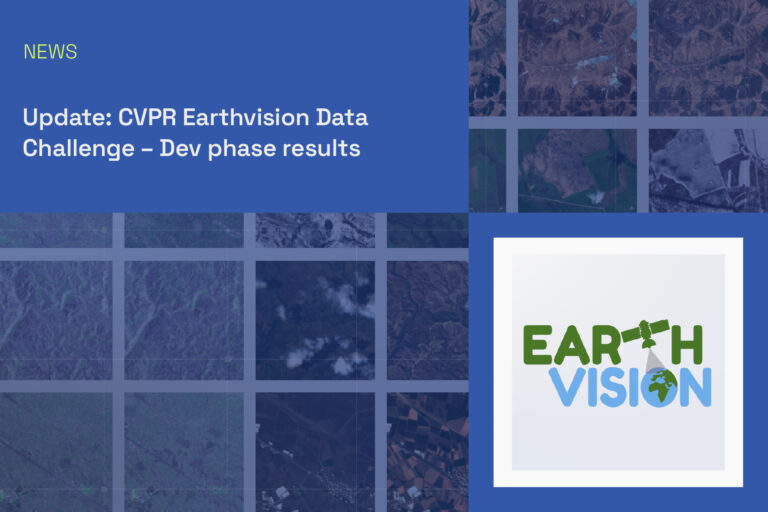 NEWS

Update: CVPR Earthvision Data Challenge – Dev phase results

EARTH
VISION